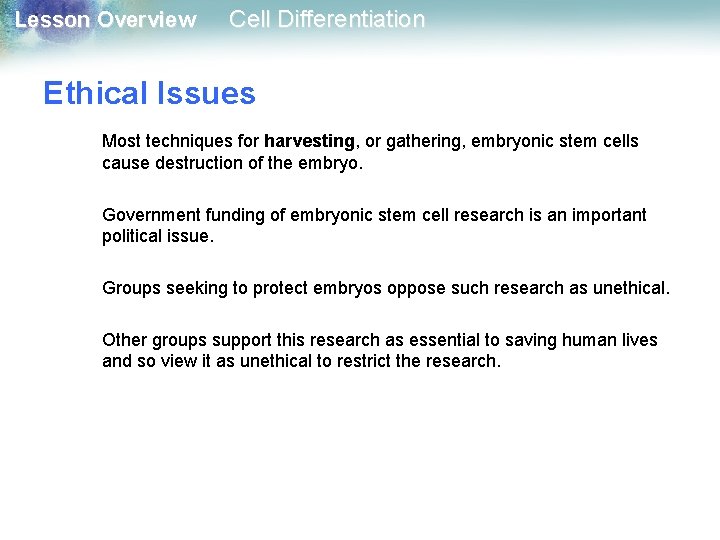 Lesson Overview Cell Differentiation

Ethical Issues

Most techniques for harvesting, or gathering, embryonic stem cells cause destruction of the embryo.

Government funding of embryonic stem cell research is an important political issue.

Groups seeking to protect embryos oppose such research as unethical.

Other groups support this research as essential to saving human lives and so view it as unethical to restrict the research.